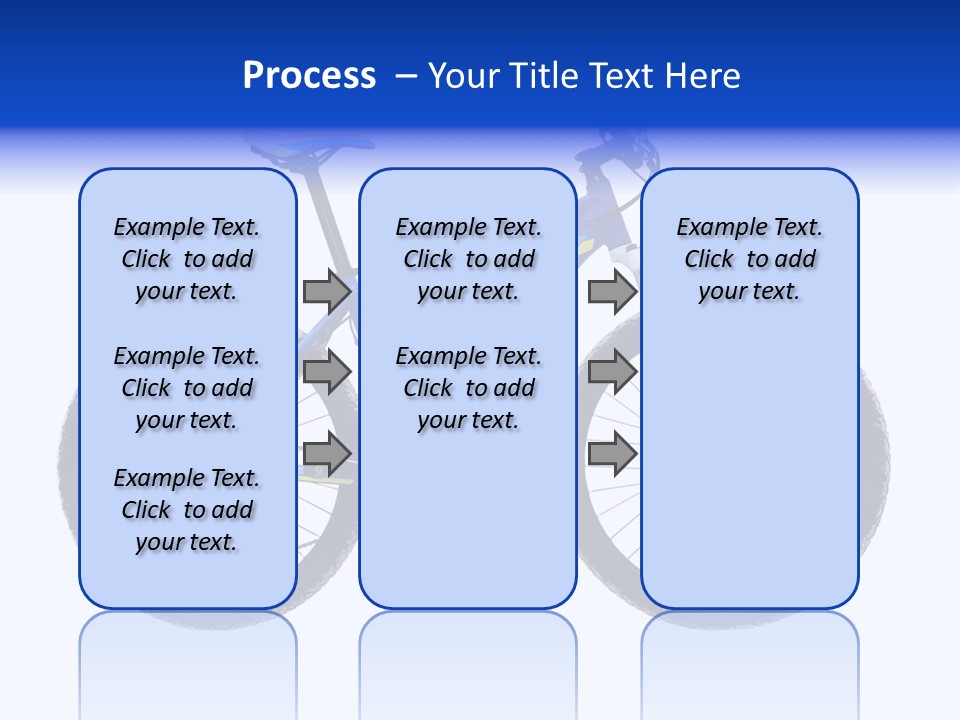 Process – Your Title Text Here

Example Text. Click to add your text.

Example Text. Click to add your text.

Example Text. Click to add your text.

Example Text. Click to add your text.

Example Text. Click to add your text.

Example Text. Click to add your text.